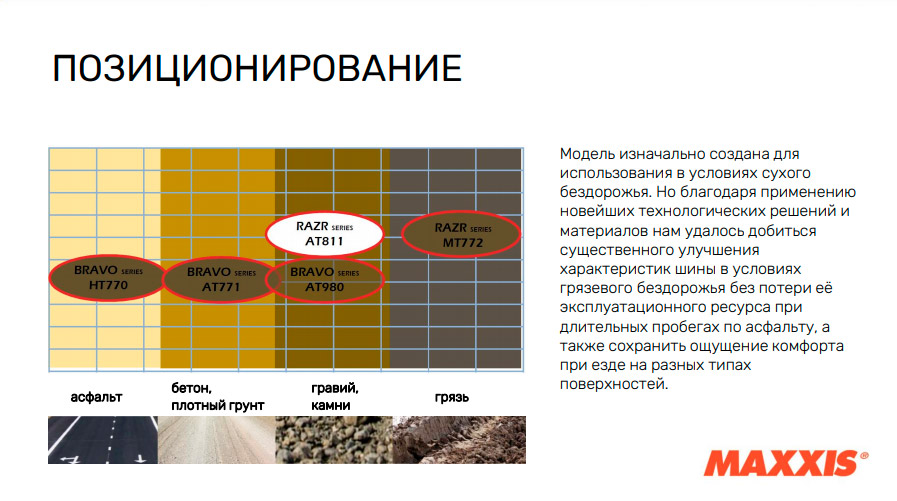 ПОЗИЦИОНИРОВАНИЕ

RAZR SERIES
AT811

RAZR SERIES
MT772

BRAVO SERIES
HT770

BRAVO SERIES
AT771

BRAVO SERIES
AT980

асфальт

бетон, плотный грунт

гравий, камни

грязь

Модель изначально создана для использования в условиях сухого бездорожья. Но благодаря применению новейших технологических решений и материалов нам удалось добиться существенного улучшения характеристик шины в условиях грязевого бездорожья без потери её эксплуатационного ресурса при длительных пробегах по асфальту, а также сохранить ощущение комфорта при езде на разных типах поверхностей.

MAXXIS®